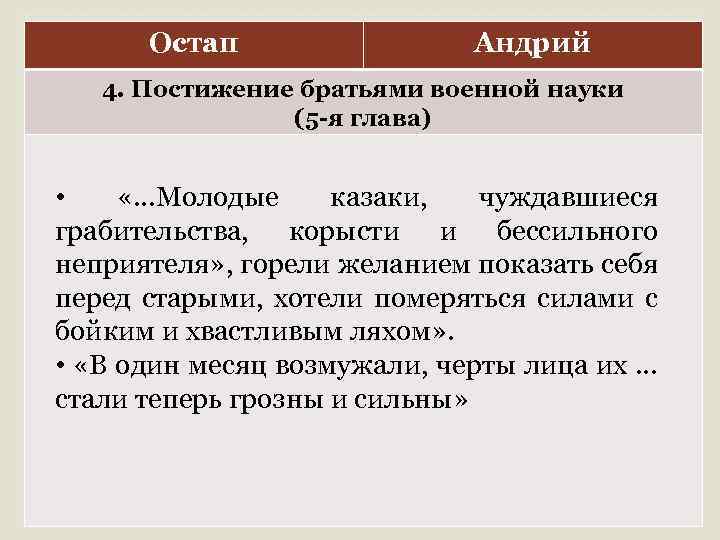 | Остап | Андрий |
|---|---|
| 4. Постижение братьями военной науки (5-я глава) | |

• «…Молодые казаки, чуждавшиеся грабительства, корысти и бессильного неприятеля», горели желанием показать себя перед старыми, хотели померяться силами с бойким и хвастливым ляхом».
• «В один месяц возмужали, черты лица их … стали теперь грозны и сильны»